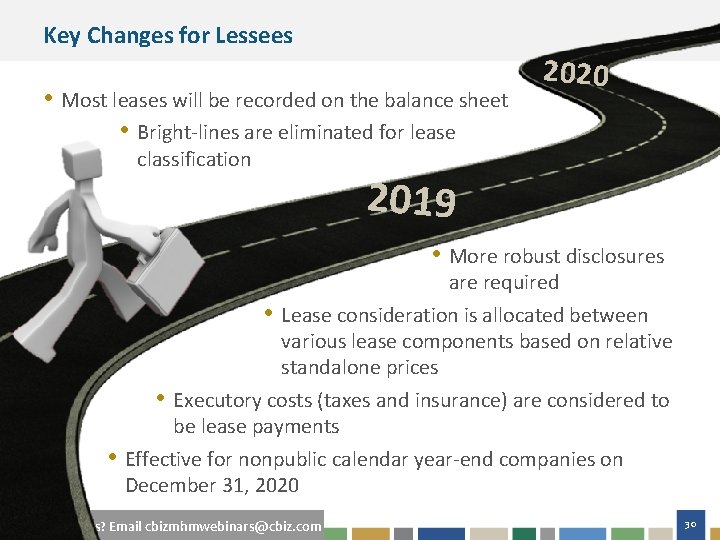 Key Changes for Lessees

2020

• Most leases will be recorded on the balance sheet

• Bright-lines are eliminated for lease classification

2019

• More robust disclosures are required

• Lease consideration is allocated between various lease components based on relative standalone prices

• Executory costs (taxes and insurance) are considered to be lease payments

• Effective for nonpublic calendar year-end companies on December 31, 2020

s? Email cbizmhmwebinars@cbiz.com

30